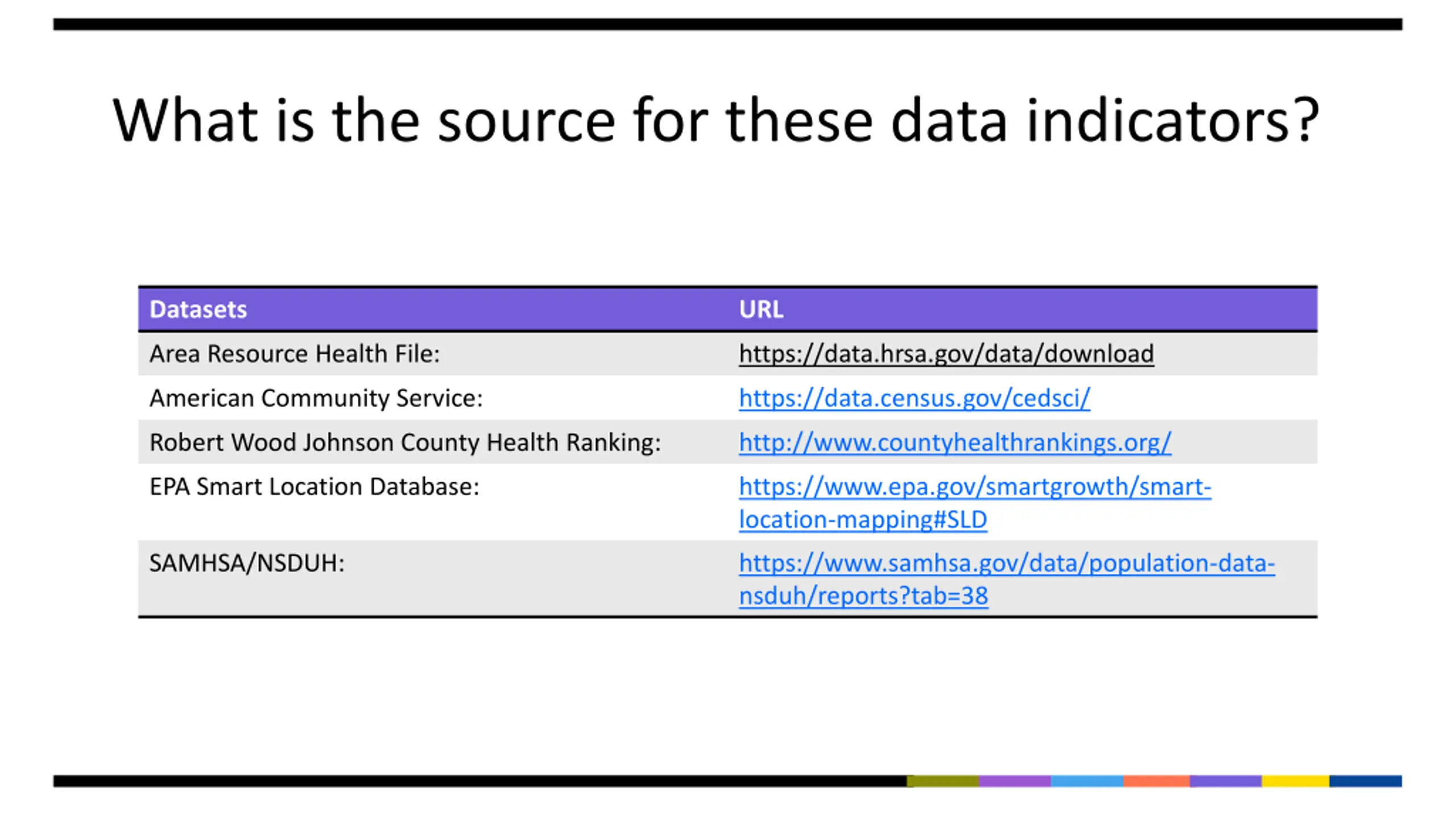 What is the source for these data indicators?

| Datasets | URL |
|---|---|
| Area Resource Health File: | https://data.hrsa.gov/data/download |
| American Community Service: | https://data.census.gov/cedsci/ |
| Robert Wood Johnson County Health Ranking: | http://www.countyhealthrankings.org/ |
| EPA Smart Location Database: | https://www.epa.gov/smartgrowth/smart-location-mapping#SLD |
| SAMHSA/NSDUH: | https://www.samhsa.gov/data/population-data-nsduh/reports?tab=38 |